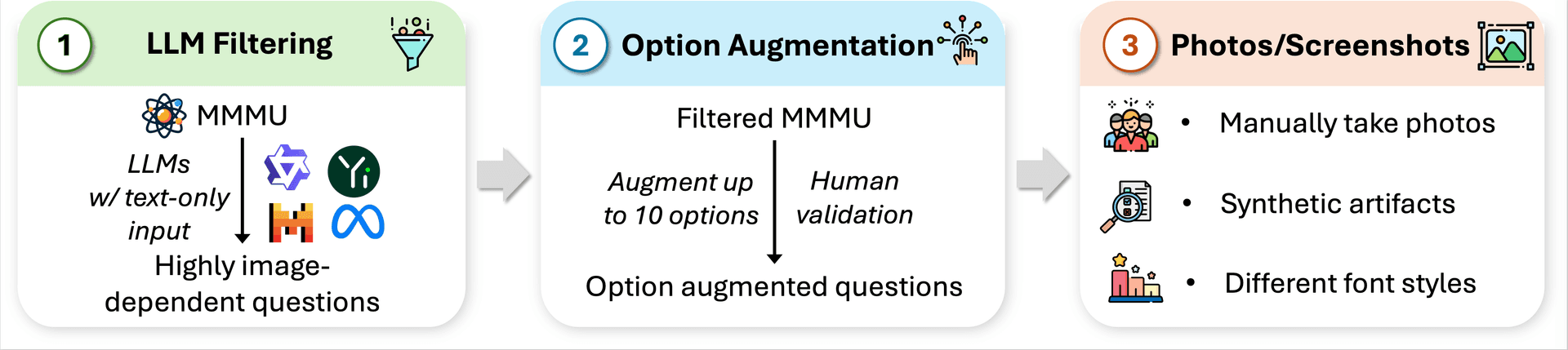 1 LLM Filtering

MMMU

LLMs w/ text-only input

Highly image-dependent questions

2 Option Augmentation

Filtered MMMU

Augment up to 10 options

Human validation

Option augmented questions

3 Photos/Screenshots

• Manually take photos

• Synthetic artifacts

• Different font styles